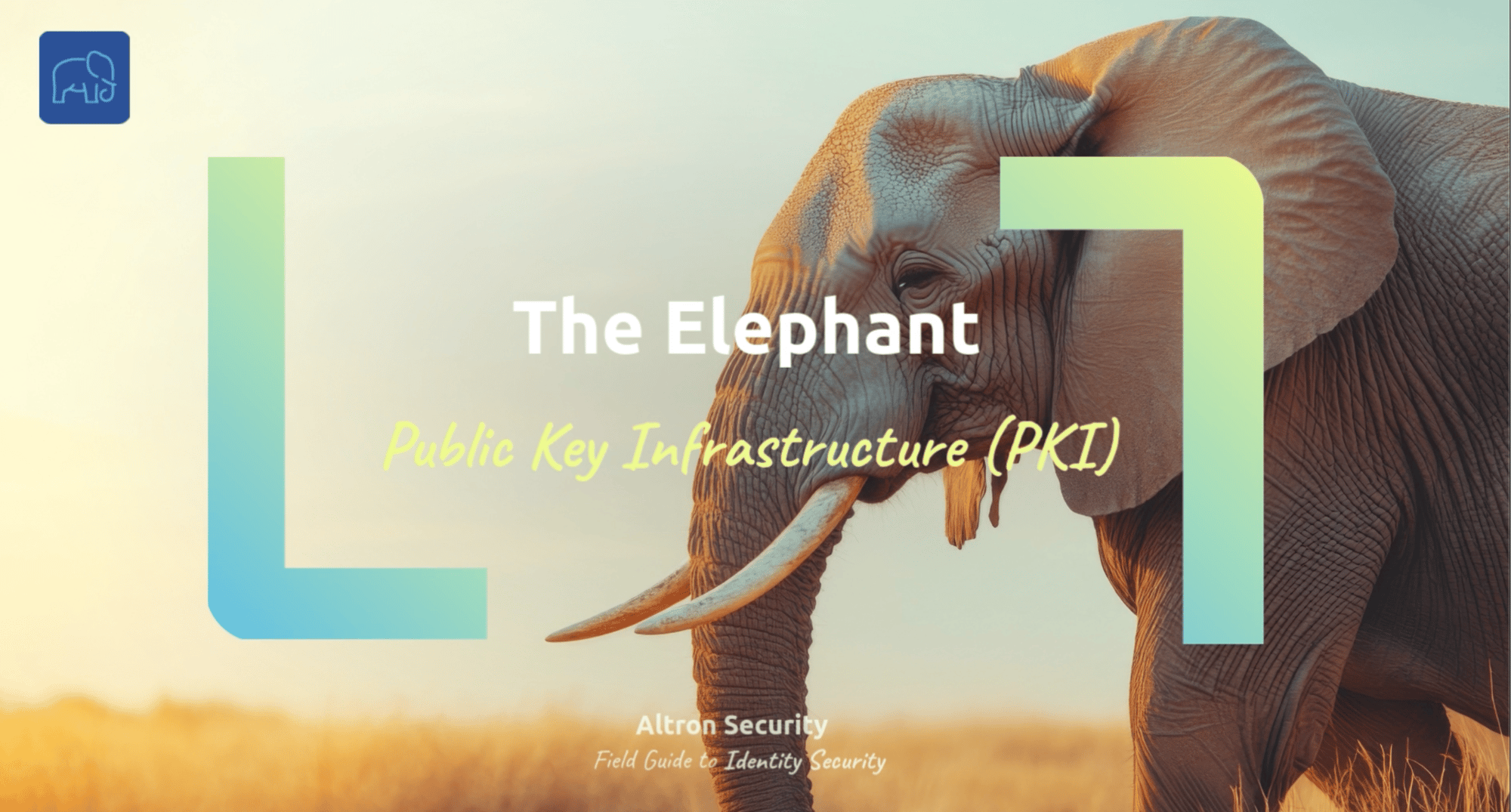 The Elephant

Public Key Infrastructure (PKI)

Altron Security

Field Guide to Identity Security